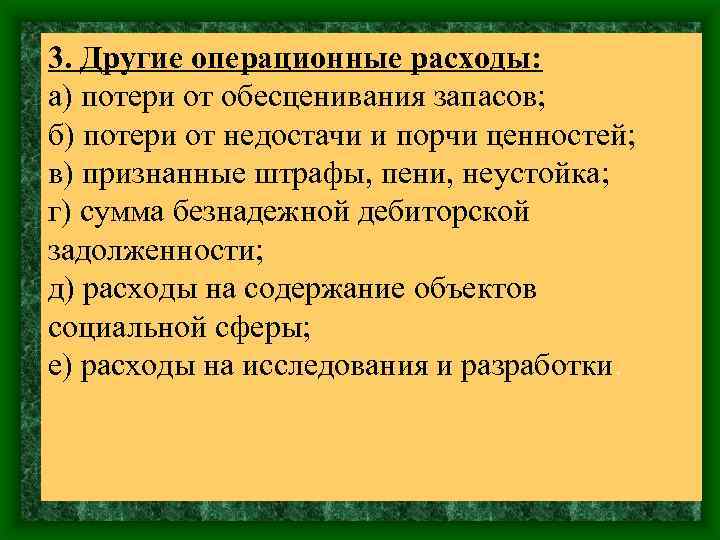 3. Другие операционные расходы:
а) потери от обесценивания запасов;
б) потери от недостачи и порчи ценностей;
в) признанные штрафы, пени, неустойка;
г) сумма безнадежной дебиторской задолженности;
д) расходы на содержание объектов социальной сферы;
е) расходы на исследования и разработки